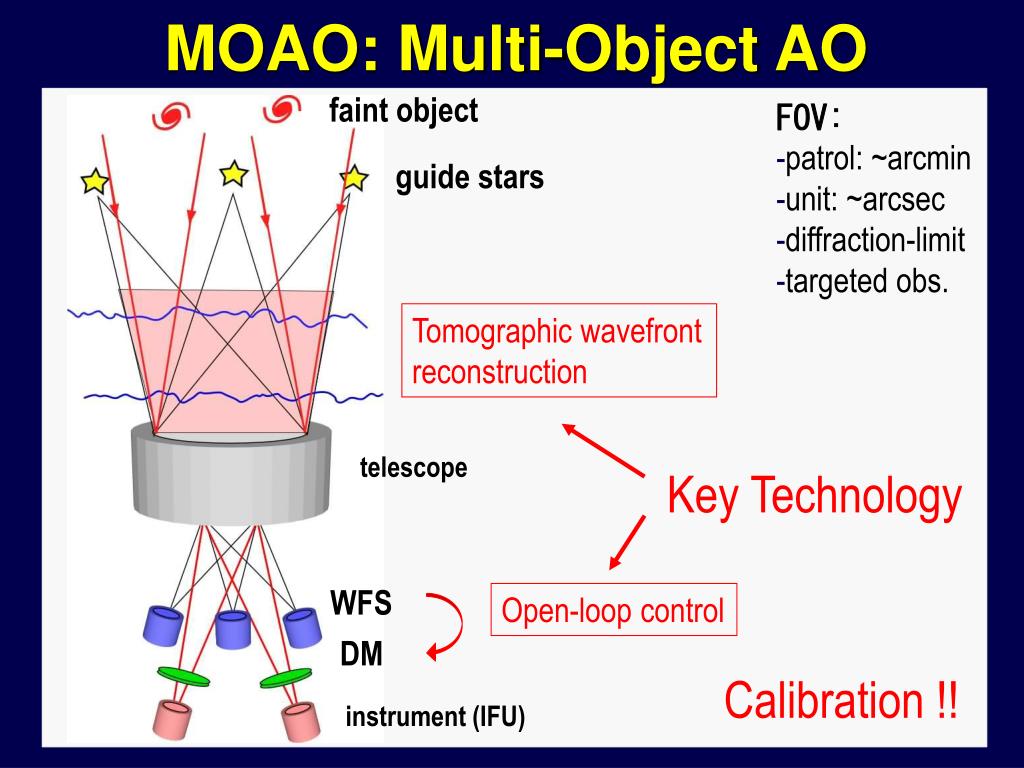 MOAO: Multi-Object AO

faint object

guide stars

FOV:
-patrol: ~arcmin
-unit: ~arcsec
-diffraction-limit
-targeted obs.

Tomographic wavefront reconstruction

telescope

Key Technology

WFS

DM

Open-loop control

instrument (IFU)

Calibration !!